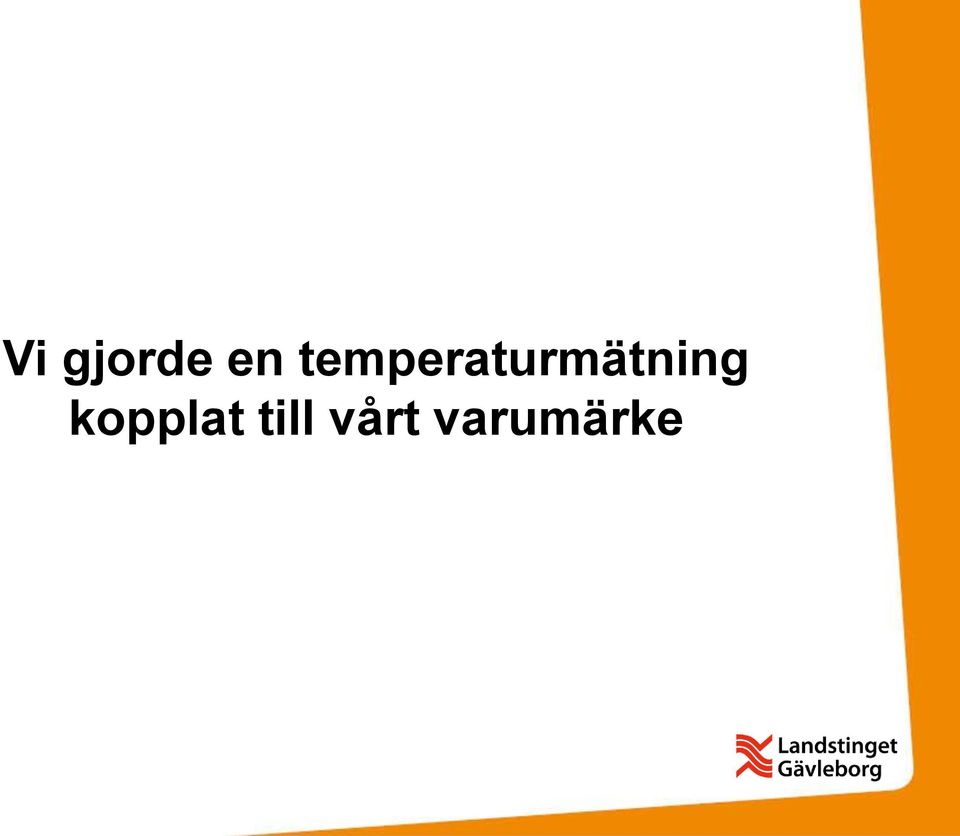 Vi gjorde en temperaturmätning kopplat till vårt varumärke

Landstinget Gävleborg